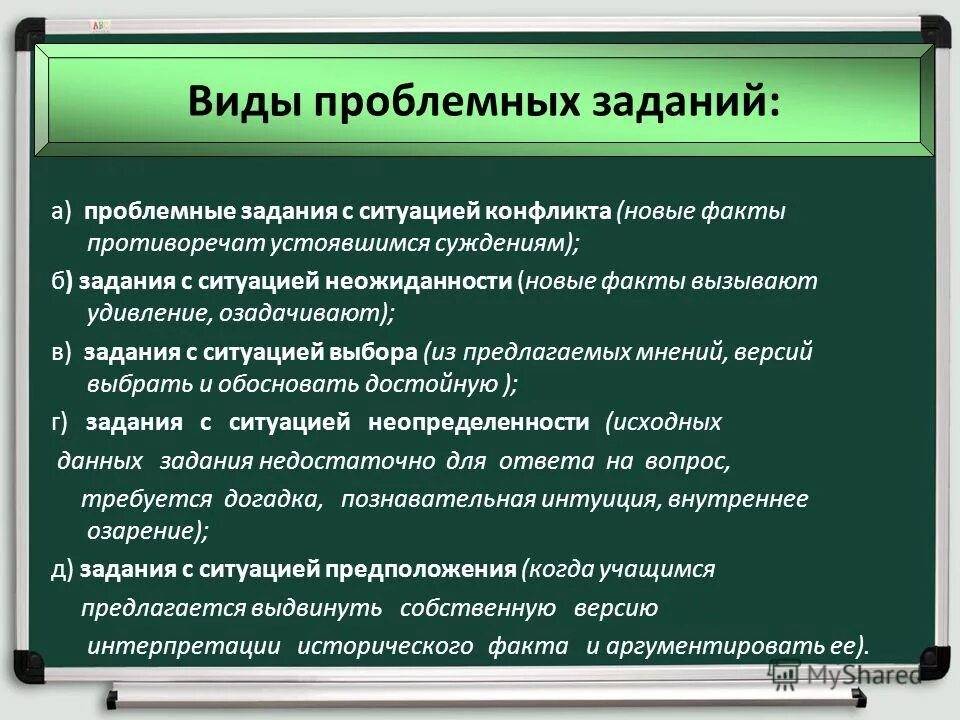 Виды проблемных заданий:

а) проблемные задания с ситуацией конфликта (новые факты противоречат устоявшимся суждениям);

б) задания с ситуацией неожиданности (новые факты вызывают удивление, озадачивают);

в) задания с ситуацией выбора (из предлагаемых мнений, версий выбрать и обосновать достойную );

г) задания с ситуацией неопределенности (исходных данных задания недостаточно для ответа на вопрос, требуется догадка, познавательная интуиция, внутреннее озарение);

д) задания с ситуацией предположения (когда учащимся предлагается выдвинуть собственную версию интерпретации исторического факта и аргументировать ее).

MyShared